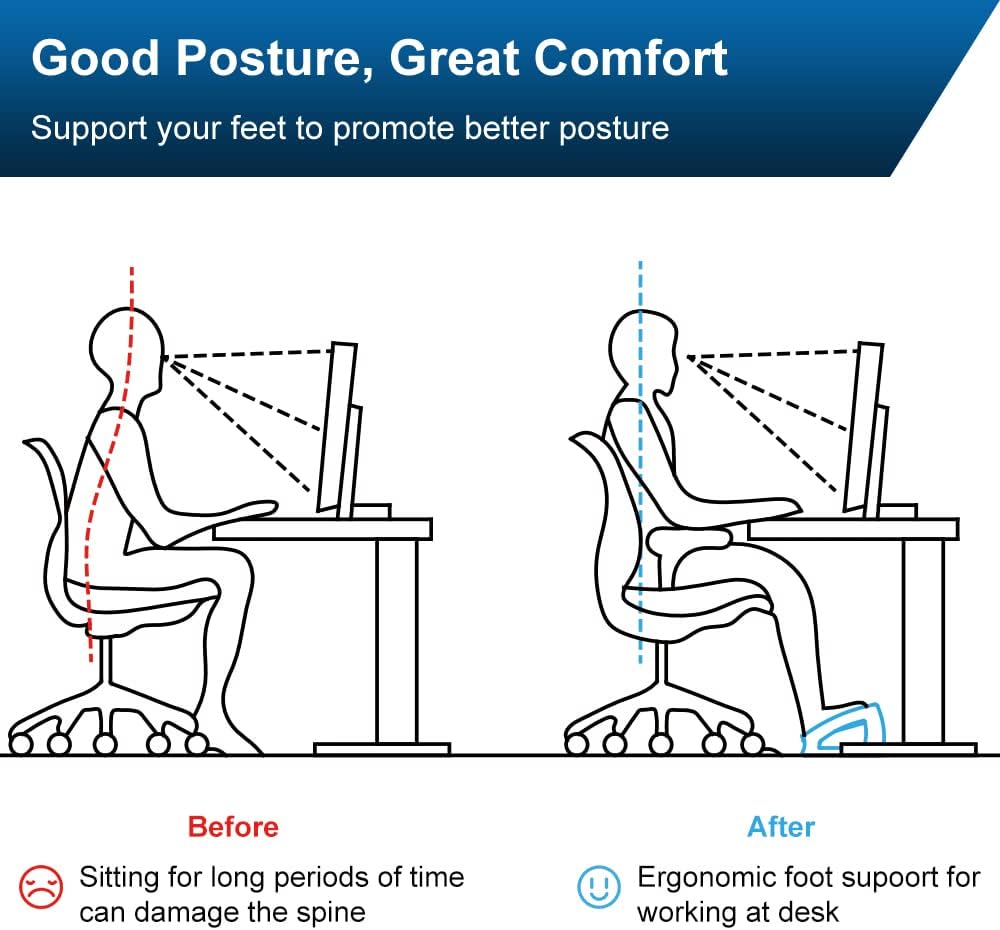 Good Posture, Great Comfort

Support your feet to promote better posture

Before

Sitting for long periods of time can damage the spine

After

Ergonomic foot supoort for working at desk